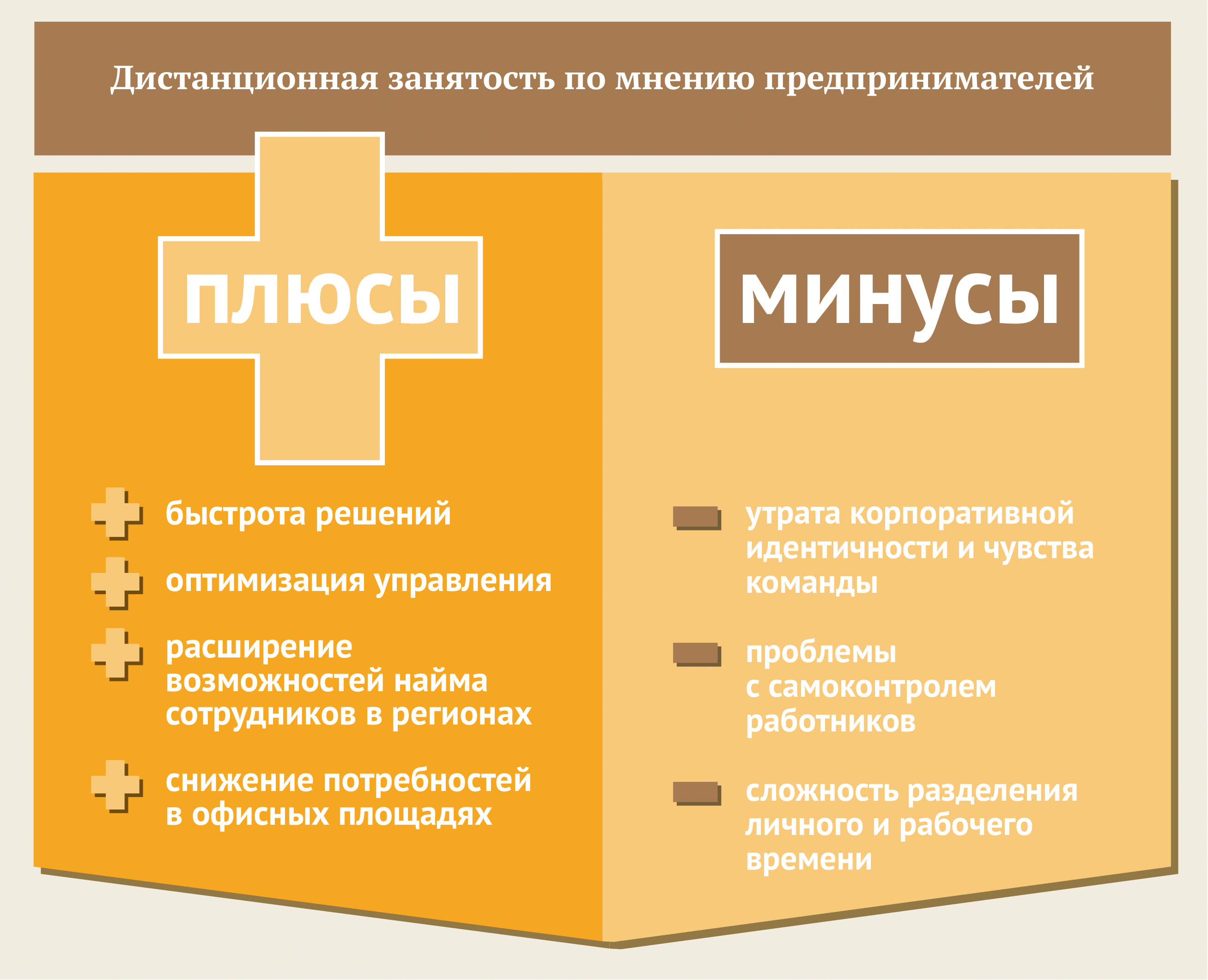 Дистанционная занятость по мнению предпринимателей

плюсы

быстрота решений

оптимизация управления

расширение возможностей найма сотрудников в регионах

снижение потребностей в офисных площадях

минусы

утрата корпоративной идентичности и чувства команды

проблемы с самоконтролем работников

сложность разделения личного и рабочего времени